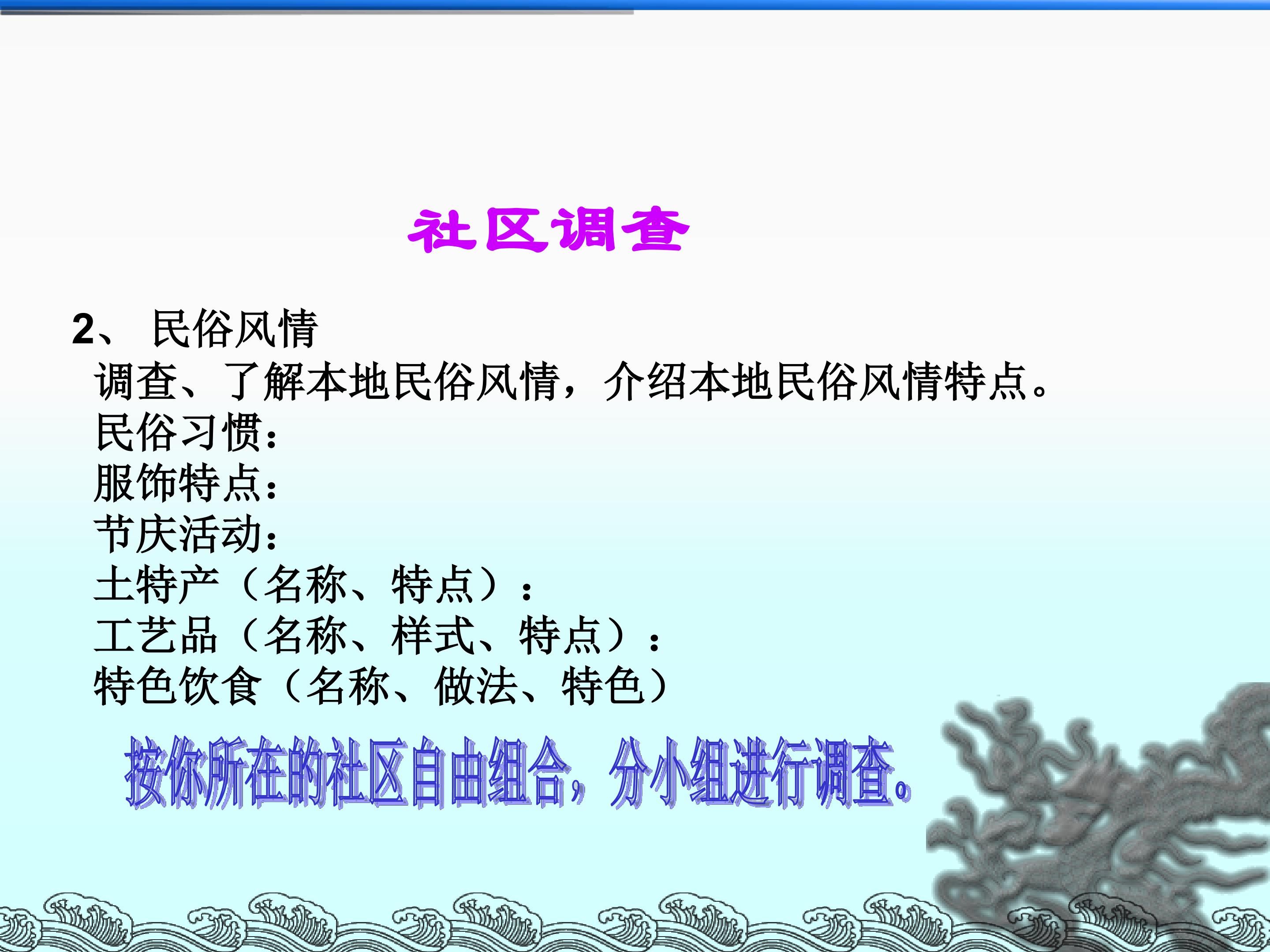 社区调查

2、 民俗风情

调查、了解本地民俗风情，介绍本地民俗风情特点。
民俗习惯：
服饰特点：
节庆活动：
土特产（名称、特点）：
工艺品（名称、样式、特点）：
特色饮食（名称、做法、特色）

按你所在的社区自由组合，分小组进行调查。